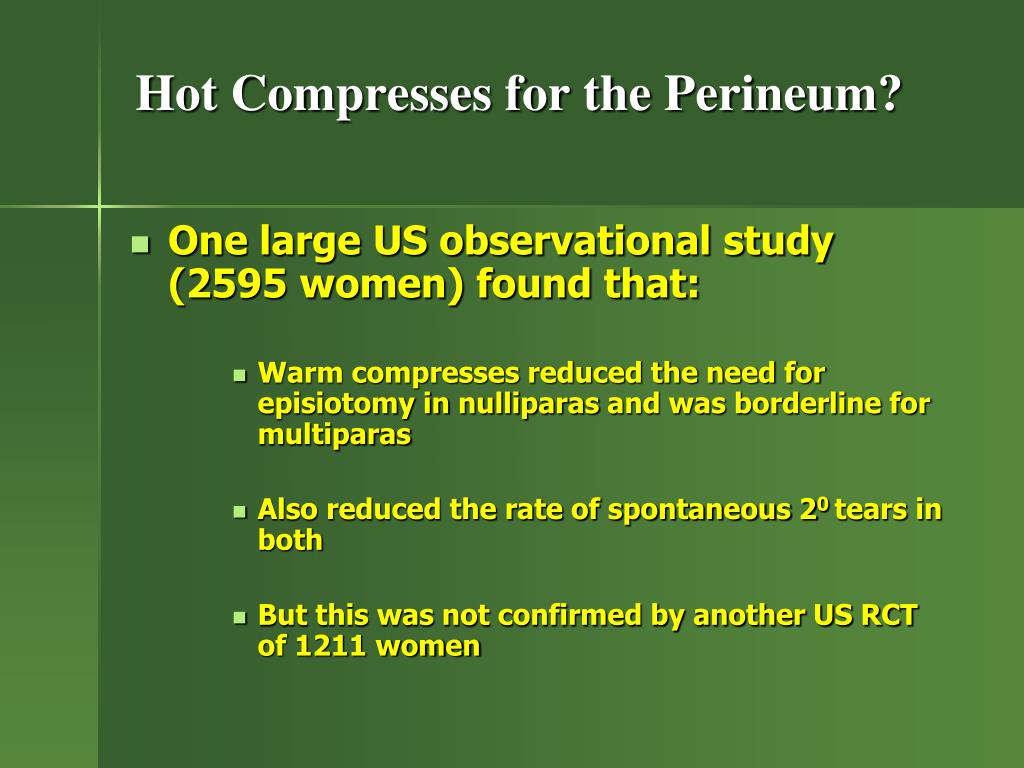 Hot Compresses for the Perineum?

One large US observational study (2595 women) found that:

Warm compresses reduced the need for episiotomy in nulliparas and was borderline for multiparas

Also reduced the rate of spontaneous $2^0$ tears in both

But this was not confirmed by another US RCT of 1211 women